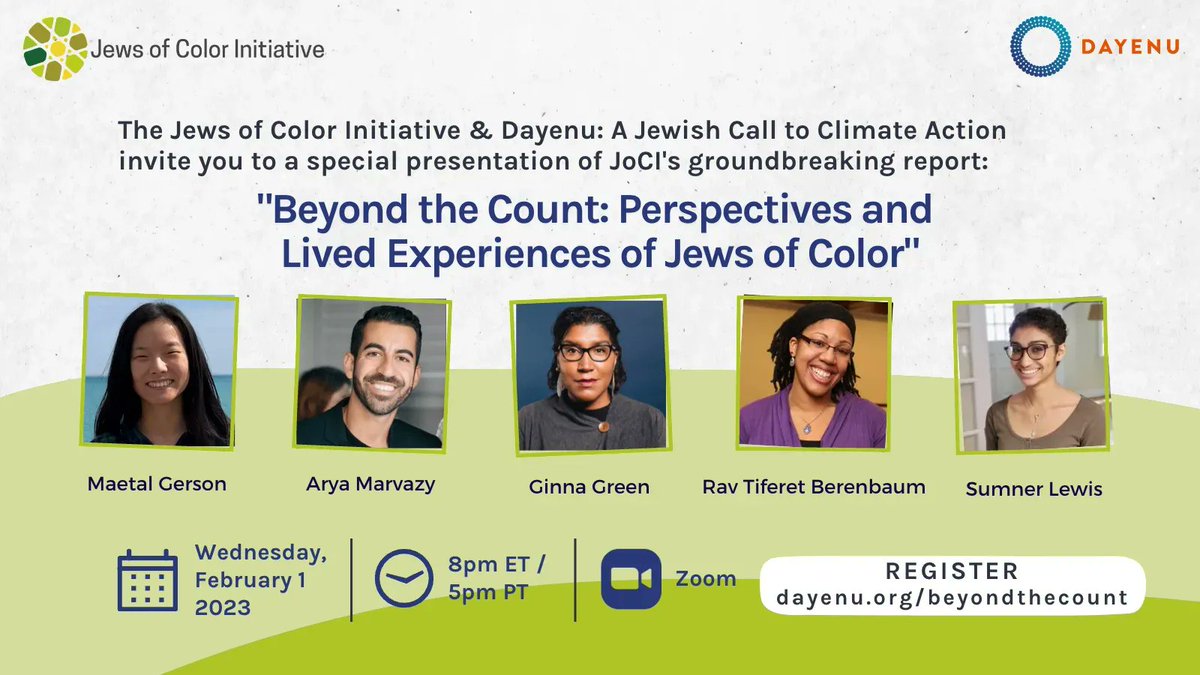 Jews of Color Initiative

DAYENU

The Jews of Color Initiative & Dayenu: A Jewish Call to Climate Action invite you to a special presentation of JoCI's groundbreaking report:

"Beyond the Count: Perspectives and Lived Experiences of Jews of Color"

Maetal Gerson

Arya Marvazy

Ginna Green

Rav Tiferet Berenbaum

Sumner Lewis

Wednesday, February 1 2023

8pm ET / 5pm PT

Zoom

REGISTER
dayenu.org/beyondthecount